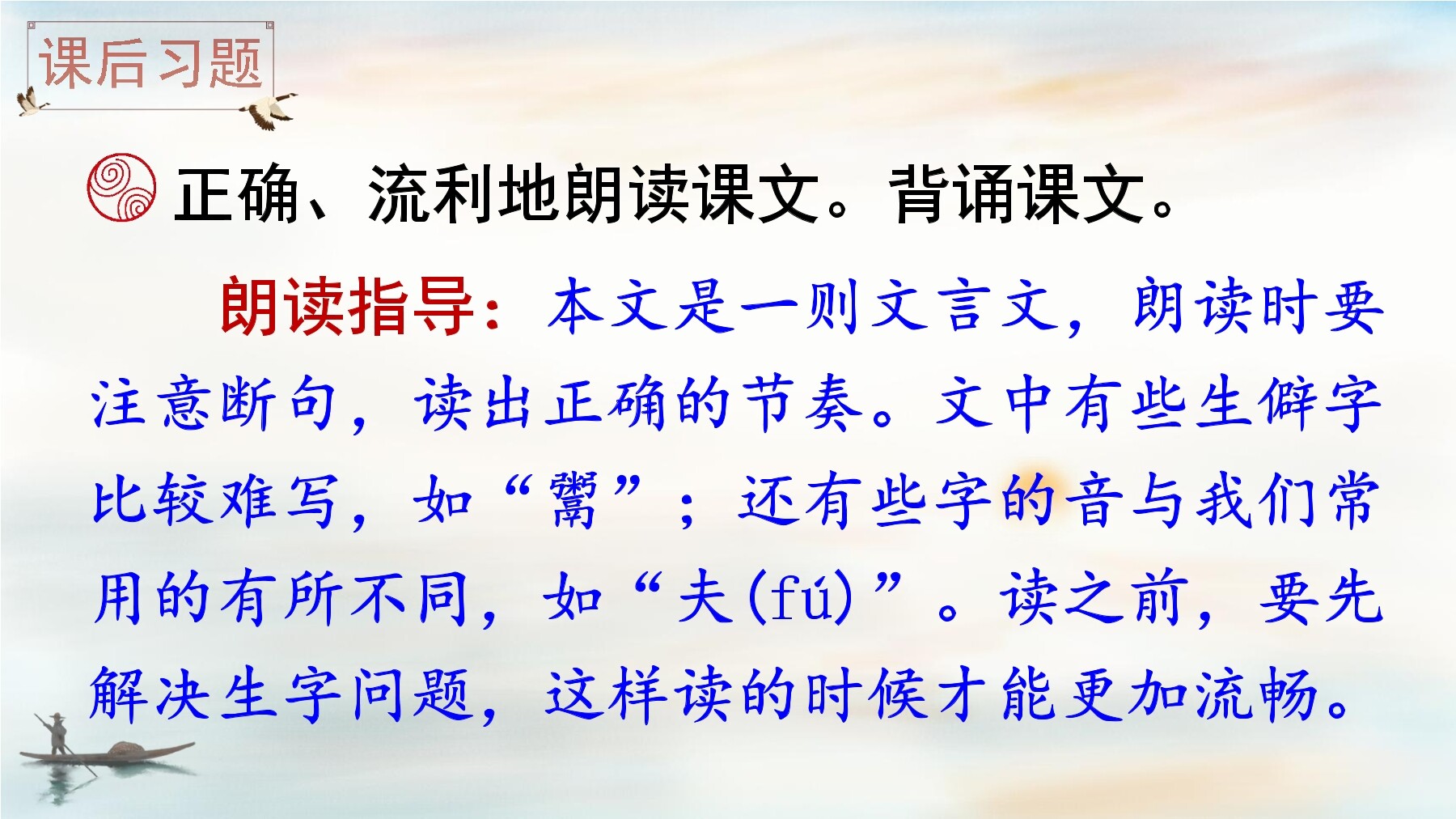 课后习题

正确、流利地朗读课文。背诵课文。

朗读指导：本文是一则文言文，朗读时要注意断句，读出正确的节奏。文中有些生僻字比较难写，如“鬻”；还有些字的音与我们常用的有所不同，如“夫(fú)”。读之前，要先解决生字问题，这样读的时候才能更加流畅。